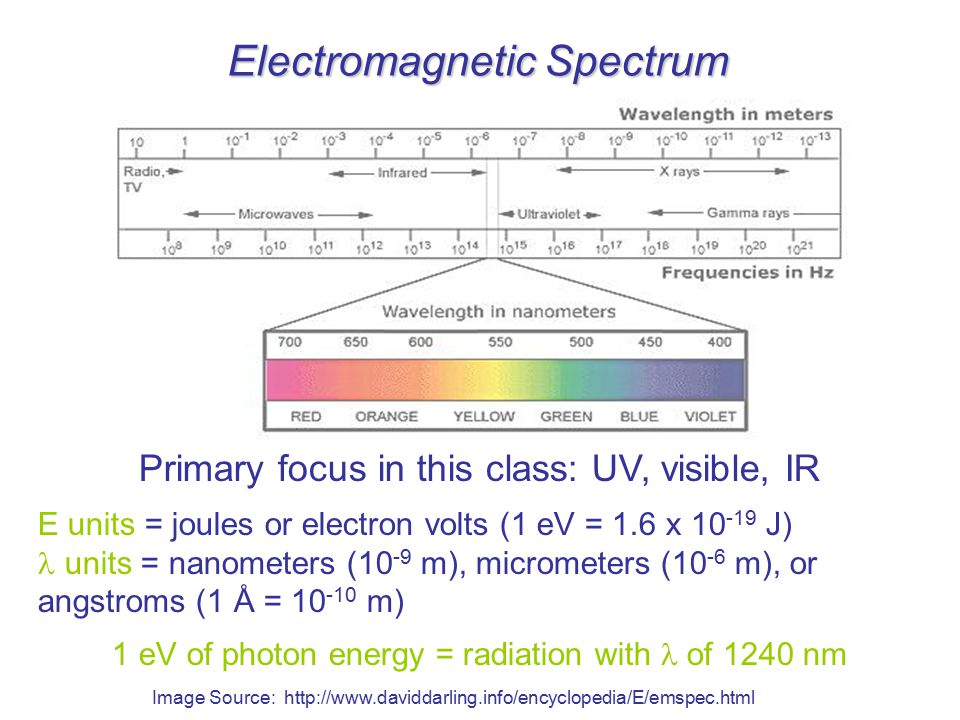 Electromagnetic Spectrum

Wavelength in meters

10 1 $10^{-1}$ $10^{-2}$ $10^{-3}$ $10^{-4}$ $10^{-5}$ $10^{-6}$ $10^{-7}$ $10^{-8}$ $10^{-9}$ $10^{-10}$ $10^{-11}$ $10^{-12}$ $10^{-13}$

Radio, TV

Infrared

X rays

Microwaves

Ultraviolet

Gamma rays

$10^{8}$ $10^{9}$ $10^{10}$ $10^{11}$ $10^{12}$ $10^{13}$ $10^{14}$ $10^{15}$ $10^{16}$ $10^{17}$ $10^{18}$ $10^{19}$ $10^{20}$ $10^{21}$

Frequencies in Hz

Wavelength in nanometers

700 650 600 550 500 450 400

RED ORANGE YELLOW GREEN BLUE VIOLET

Primary focus in this class: UV, visible, IR

E units = joules or electron volts (1 eV = 1.6 x $10^{-19}$ J)
$\lambda$ units = nanometers ($10^{-9}$ m), micrometers ($10^{-6}$ m), or angstroms (1 Å = $10^{-10}$ m)

1 eV of photon energy = radiation with $\lambda$ of 1240 nm

Image Source: http://www.daviddarling.info/encyclopedia/E/emspec.html